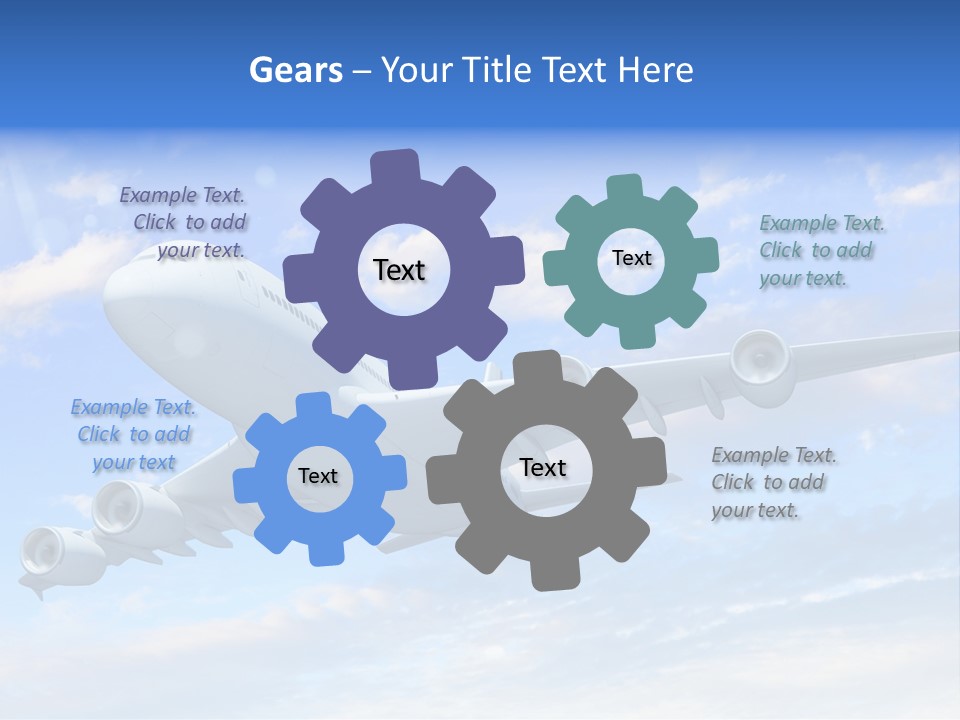 Gears – Your Title Text Here

Example Text. Click to add your text.

Text

Text

Example Text. Click to add your text.

Example Text. Click to add your text

Text

Text

Example Text. Click to add your text.